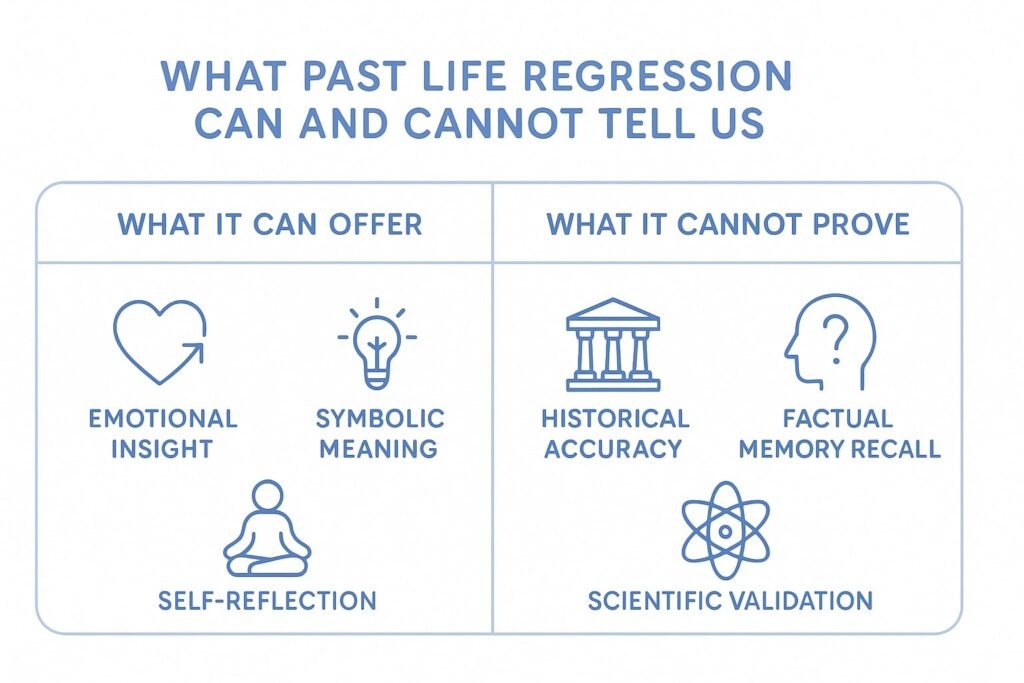 WHAT PAST LIFE REGRESSION CAN AND CANNOT TELL US

WHAT IT CAN OFFER

EMOTIONAL INSIGHT

SYMBOLIC MEANING

SELF-REFLECTION

WHAT IT CANNOT PROVE

HISTORICAL ACCURACY

FACTUAL MEMORY RECALL

SCIENTIFIC VALIDATION